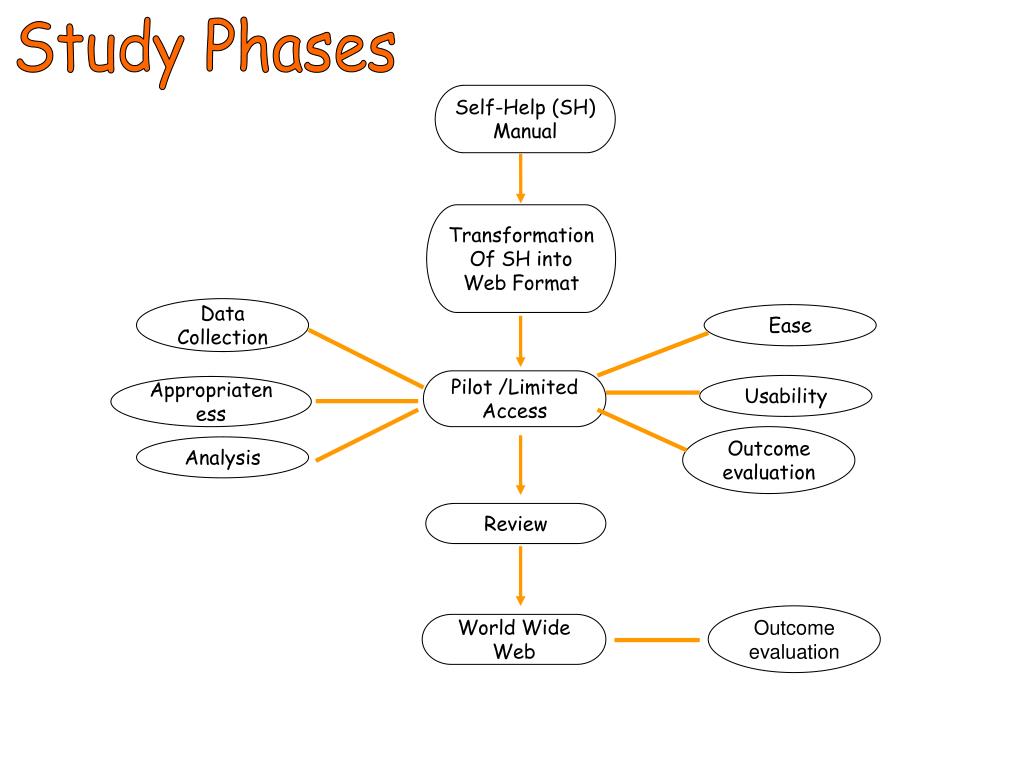 Study Phases

Self-Help (SH) Manual

Transformation Of SH into Web Format

Data Collection

Appropriateness

Analysis

Pilot /Limited Access

Ease

Usability

Outcome evaluation

Review

World Wide Web

Outcome evaluation